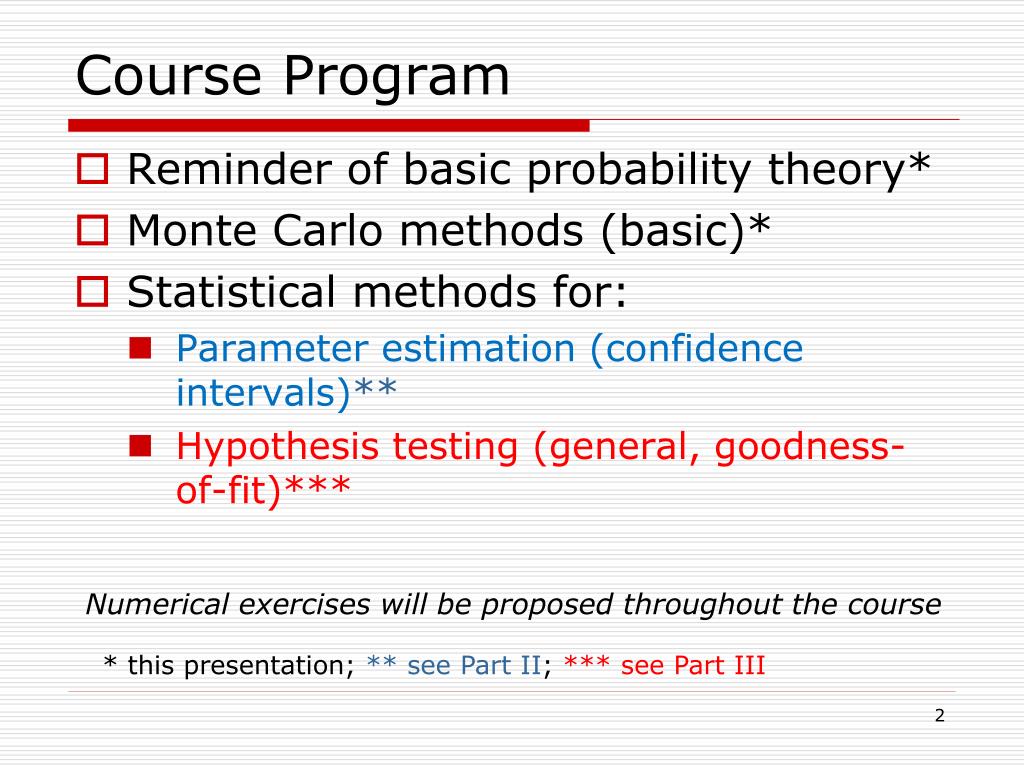 Course Program

Reminder of basic probability theory*

Monte Carlo methods (basic)*

Statistical methods for:

Parameter estimation (confidence intervals)**

Hypothesis testing (general, goodness-of-fit)***

Numerical exercises will be proposed throughout the course

* this presentation; ** see Part II; *** see Part III

2